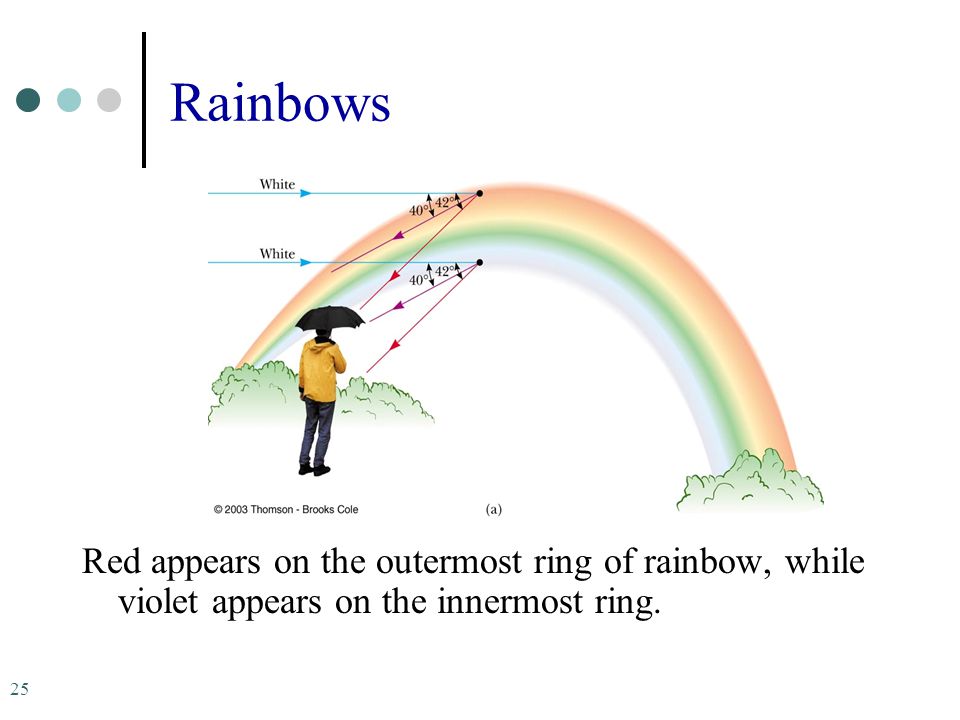 Rainbows

White

40° 42°

White

40° 42°

© 2003 Thomson - Brooks Cole

(a)

Red appears on the outermost ring of rainbow, while violet appears on the innermost ring.

25